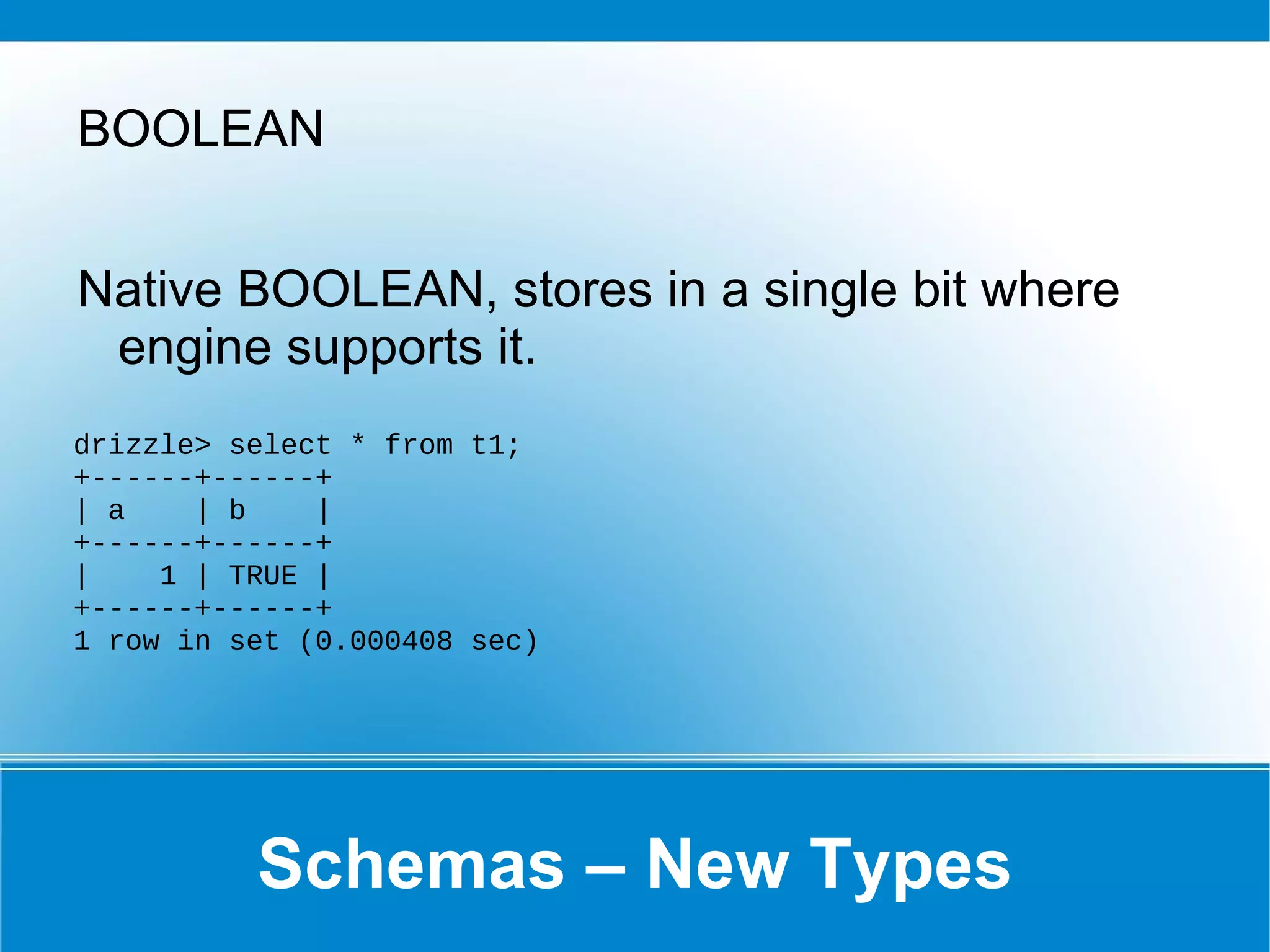 BOOLEAN

Native BOOLEAN, stores in a single bit where engine supports it.

drizzle> select * from t1;
+------+------+
| a    | b    |
+------+------+
|    1 | TRUE |
+------+------+
1 row in set (0.000408 sec)

Schemas – New Types